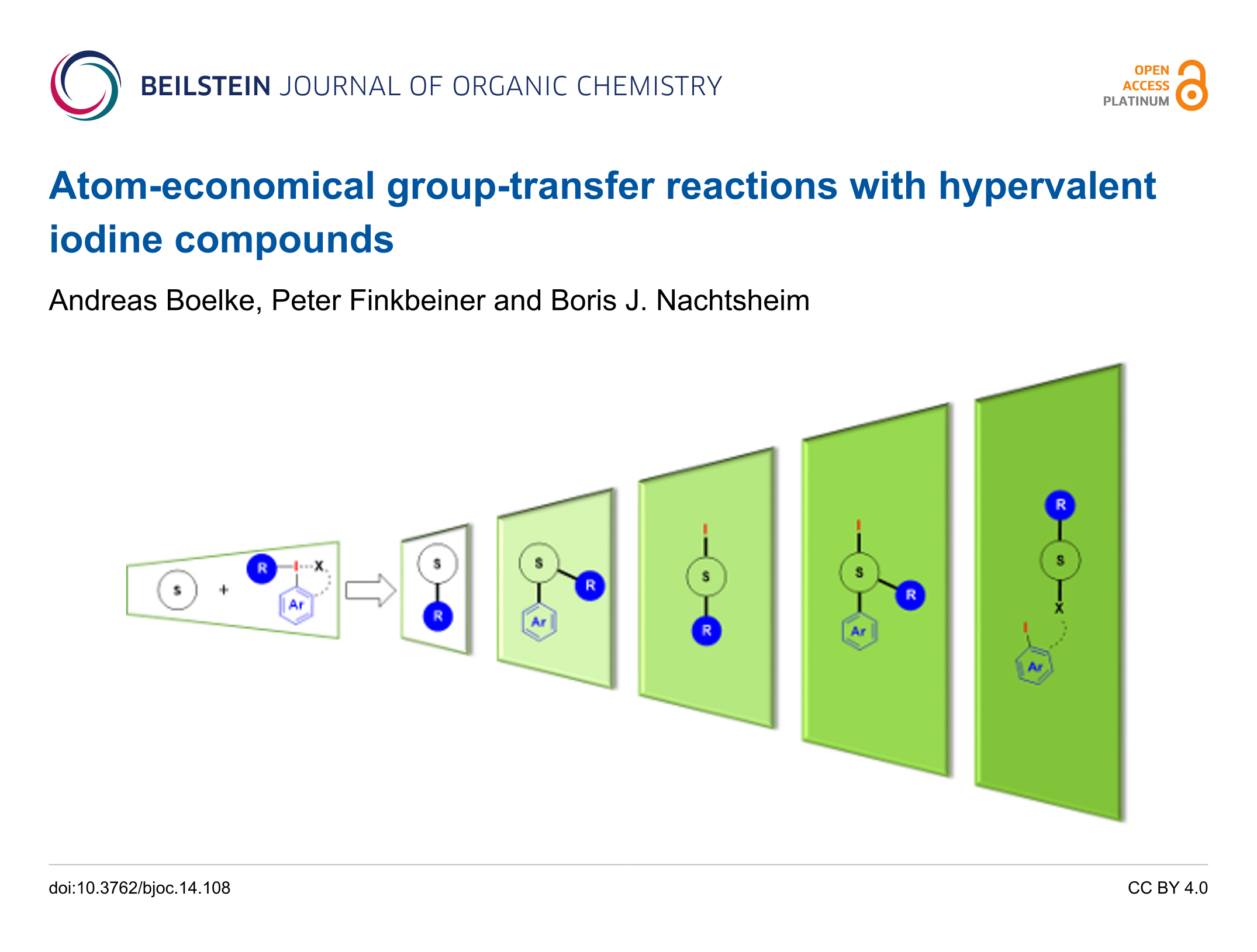 BEILSTEIN JOURNAL OF ORGANIC CHEMISTRY

OPEN ACCESS PLATINUM

Atom-economical group-transfer reactions with hypervalent iodine compounds

Andreas Boelke, Peter Finkbeiner and Boris J. Nachtsheim

S + R I X Ar

S R

S R Ar

I S R

I S R Ar

R S X I Ar

doi:10.3762/bjoc.14.108

CC BY 4.0